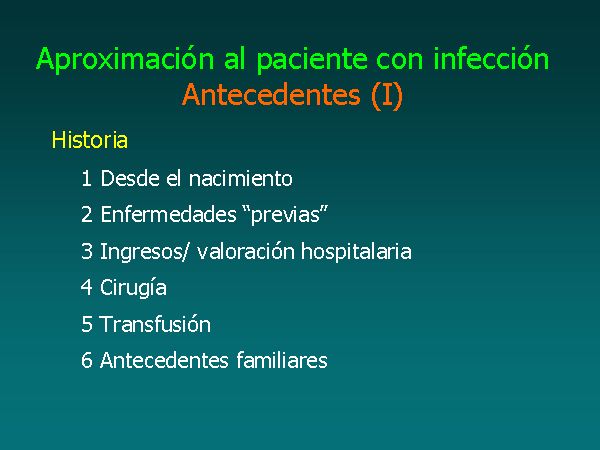 Aproximación al paciente con infección
Antecedentes (I)

Historia

1 Desde el nacimiento

2 Enfermedades “previas”

3 Ingresos/ valoración hospitalaria

4 Cirugía

5 Transfusión

6 Antecedentes familiares